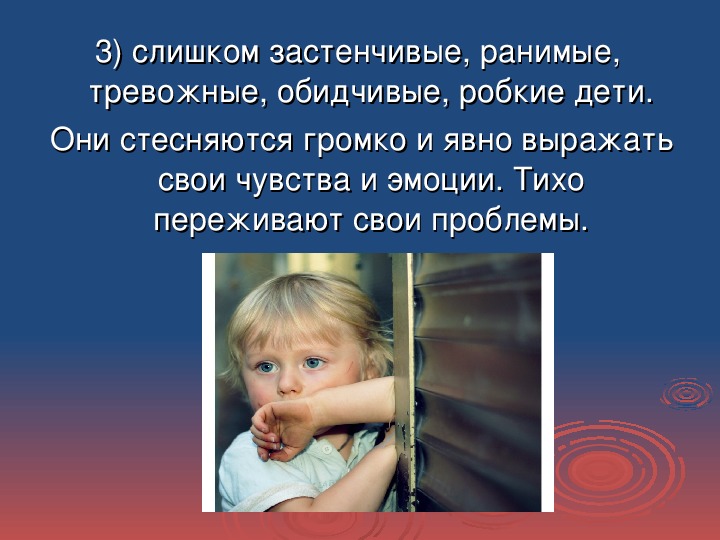 3) слишком застенчивые, ранимые, тревожные, обидчивые, робкие дети.

Они стесняются громко и явно выражать свои чувства и эмоции. Тихо переживают свои проблемы.